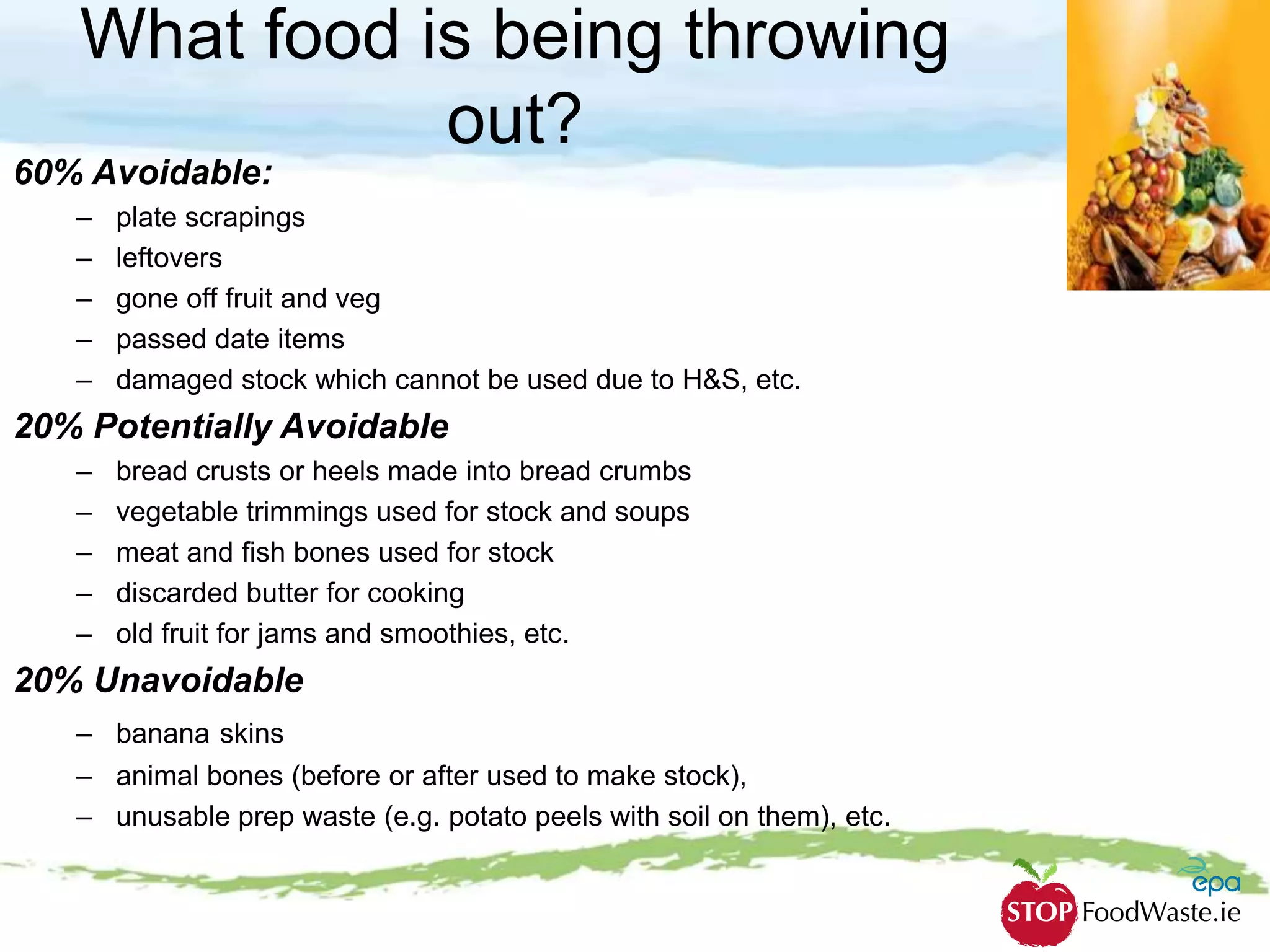 What food is being throwing out?

60% Avoidable:

– plate scrapings
– leftovers
– gone off fruit and veg
– passed date items
– damaged stock which cannot be used due to H&S, etc.

20% Potentially Avoidable

– bread crusts or heels made into bread crumbs
– vegetable trimmings used for stock and soups
– meat and fish bones used for stock
– discarded butter for cooking
– old fruit for jams and smoothies, etc.

20% Unavoidable

– banana skins
– animal bones (before or after used to make stock),
– unusable prep waste (e.g. potato peels with soil on them), etc.

epa
STOP FoodWaste.ie